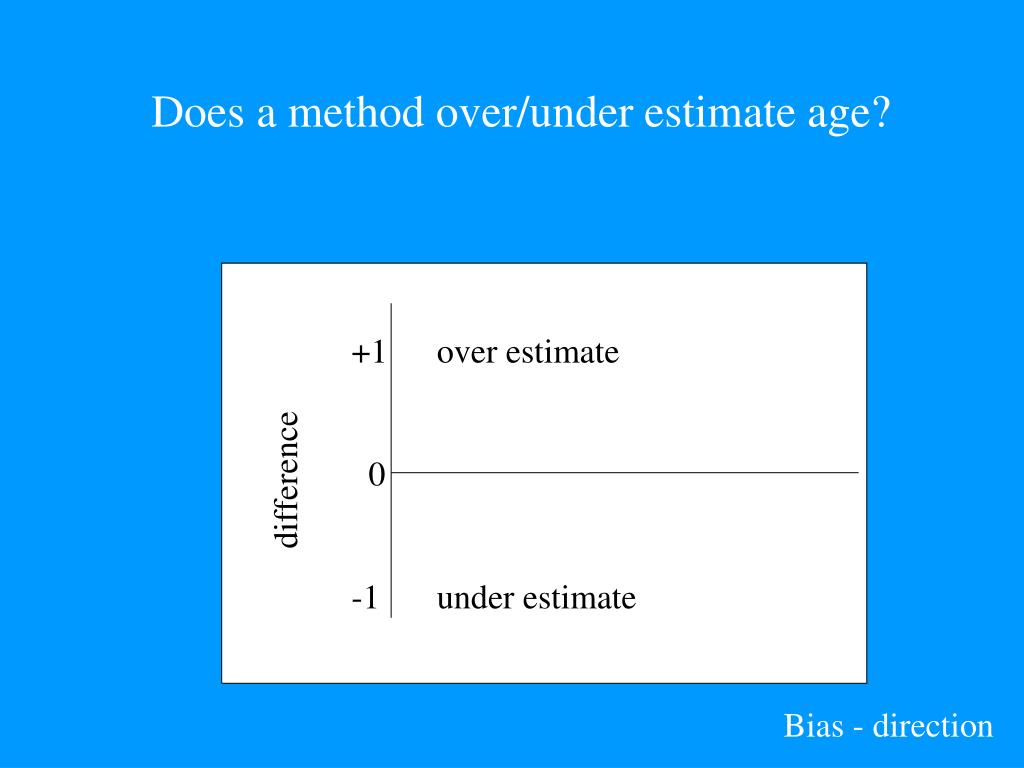 Does a method over/under estimate age?

difference

+1 over estimate

0

-1 under estimate

Bias - direction